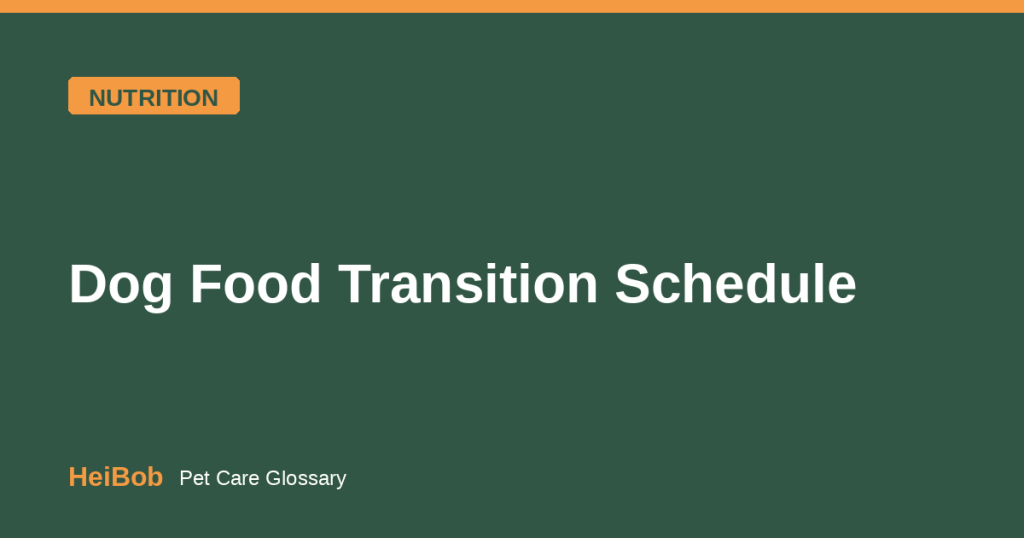 NUTRITION

Dog Food Transition Schedule

HeiBob Pet Care Glossary